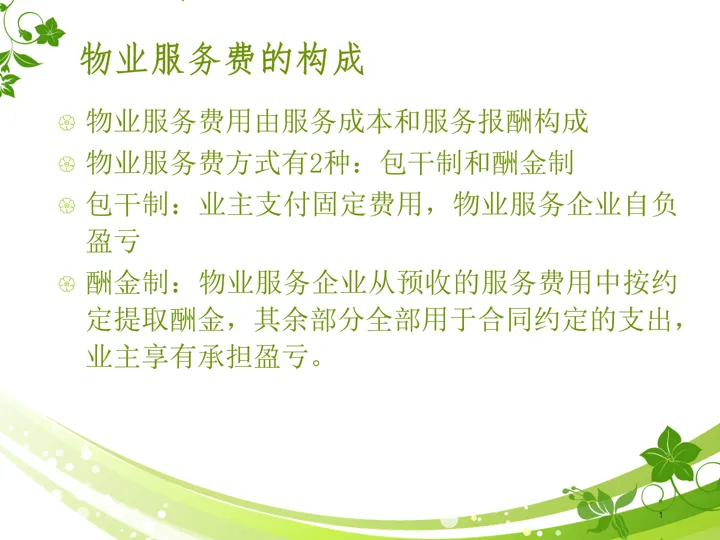 物业服务费的构成

物业服务费用由服务成本和服务报酬构成

物业服务费方式有2种：包干制和酬金制

包干制：业主支付固定费用，物业服务企业自负盈亏

酬金制：物业服务企业从预收的服务费用中按约定提取酬金，其余部分全部用于合同约定的支出，业主享有承担盈亏。

1